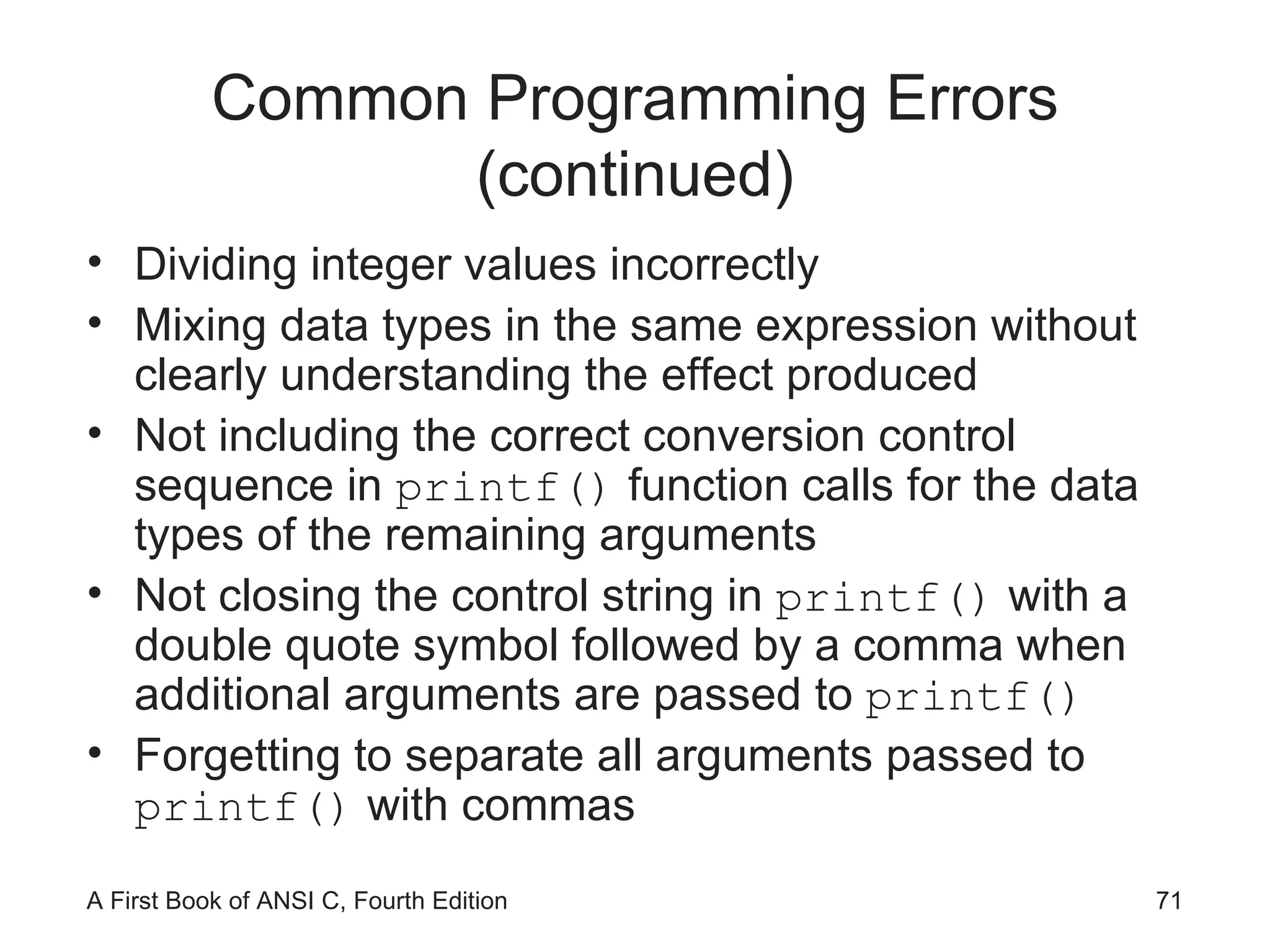 Common Programming Errors (continued)

• Dividing integer values incorrectly
• Mixing data types in the same expression without clearly understanding the effect produced
• Not including the correct conversion control sequence in printf() function calls for the data types of the remaining arguments
• Not closing the control string in printf() with a double quote symbol followed by a comma when additional arguments are passed to printf()
• Forgetting to separate all arguments passed to printf() with commas

A First Book of ANSI C, Fourth Edition

71